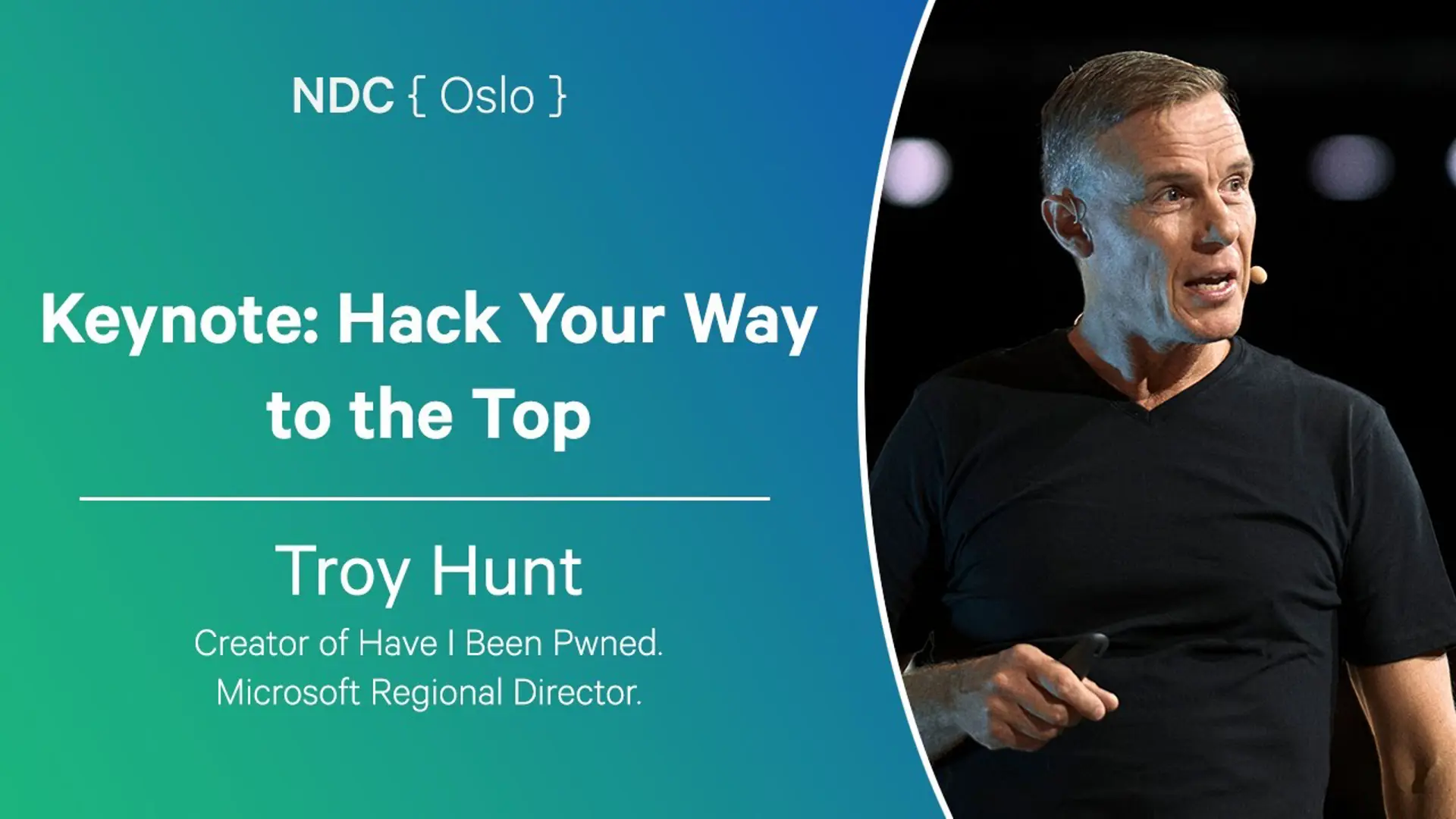 NDC { Oslo }

Keynote: Hack Your Way to the Top

Troy Hunt

Creator of Have I Been Pwned.
Microsoft Regional Director.